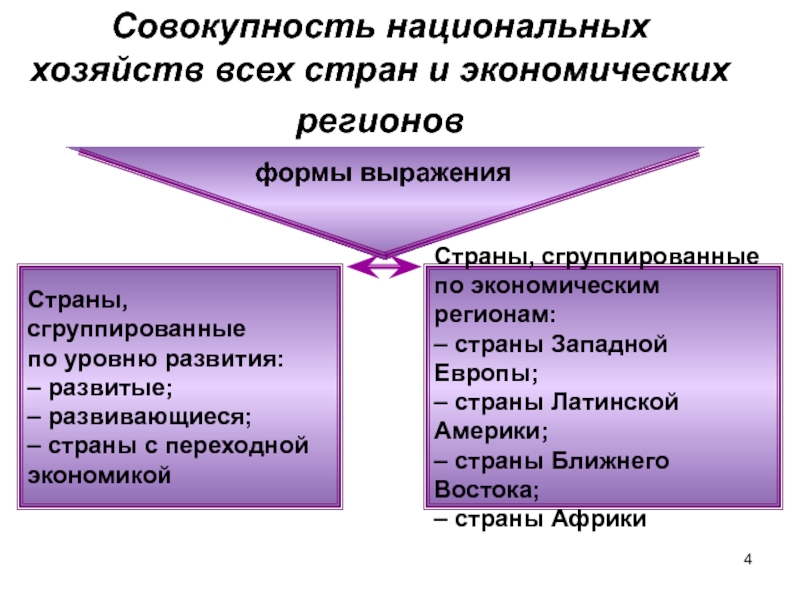 Совокупность национальных хозяйств всех стран и экономических регионов

формы выражения

Страны, сгруппированные по уровню развития:
– развитые;
– развивающиеся;
– страны с переходной экономикой

Страны, сгруппированные по экономическим регионам:
– страны Западной Европы;
– страны Латинской Америки;
– страны Ближнего Востока;
– страны Африки

4